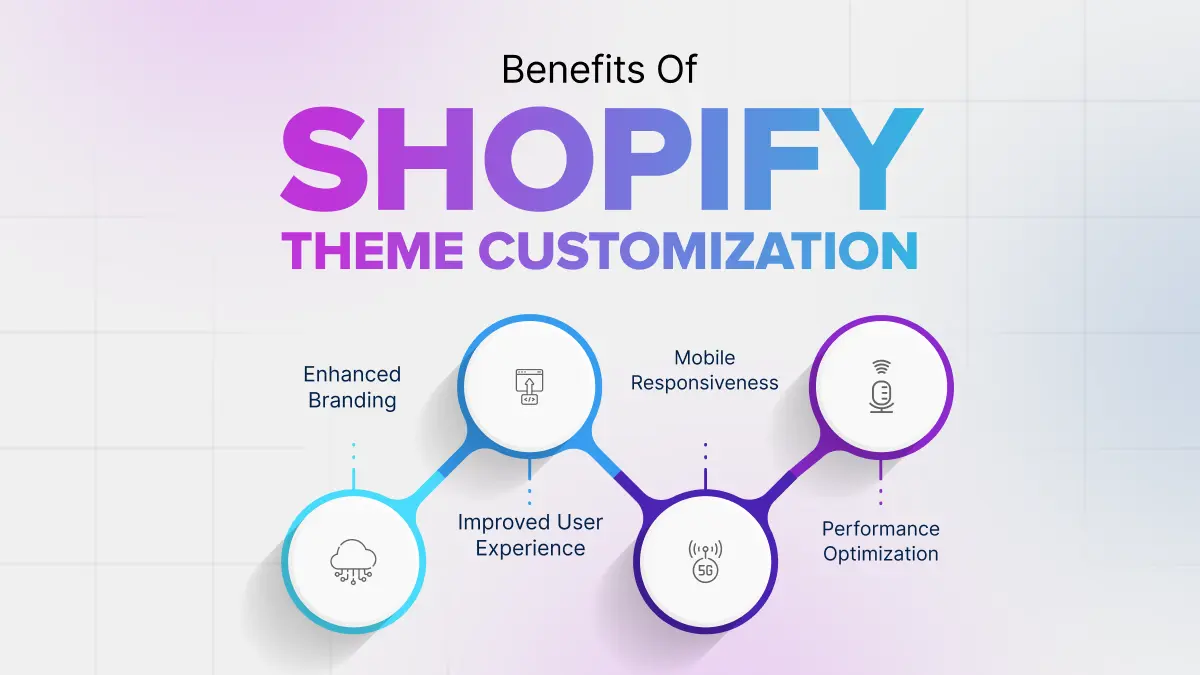 Benefits Of

SHOPIFY

THEME CUSTOMIZATION

Enhanced Branding

Improved User Experience

Mobile Responsiveness

5G

Performance Optimization